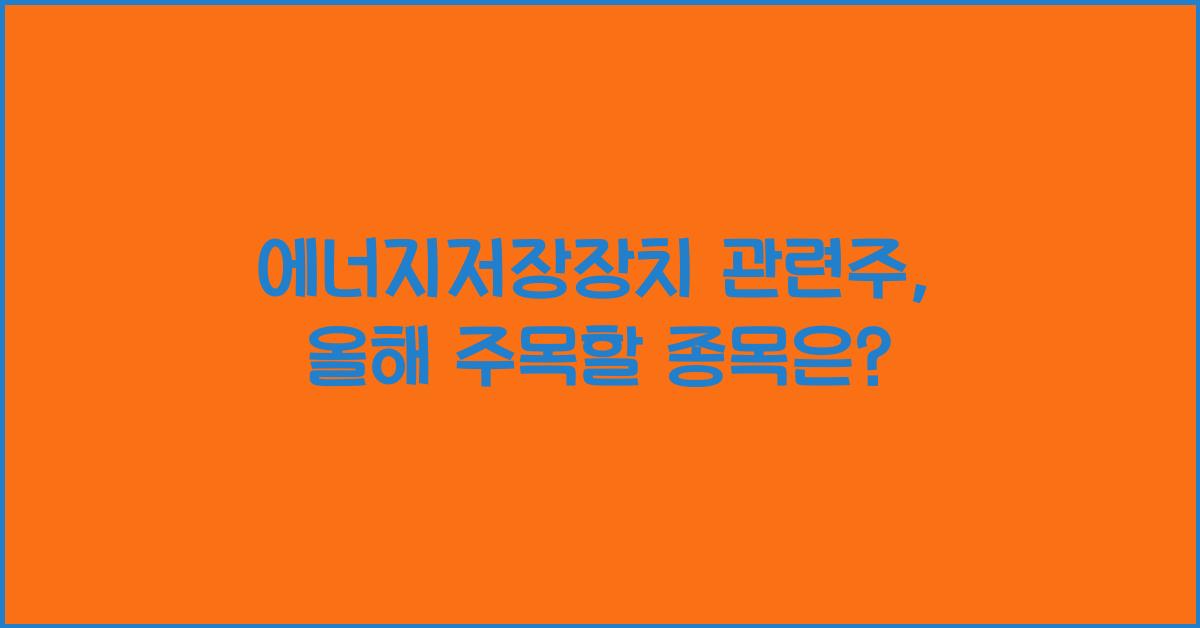 에너지저장장치 관련주,
올해 주목할 종목은?